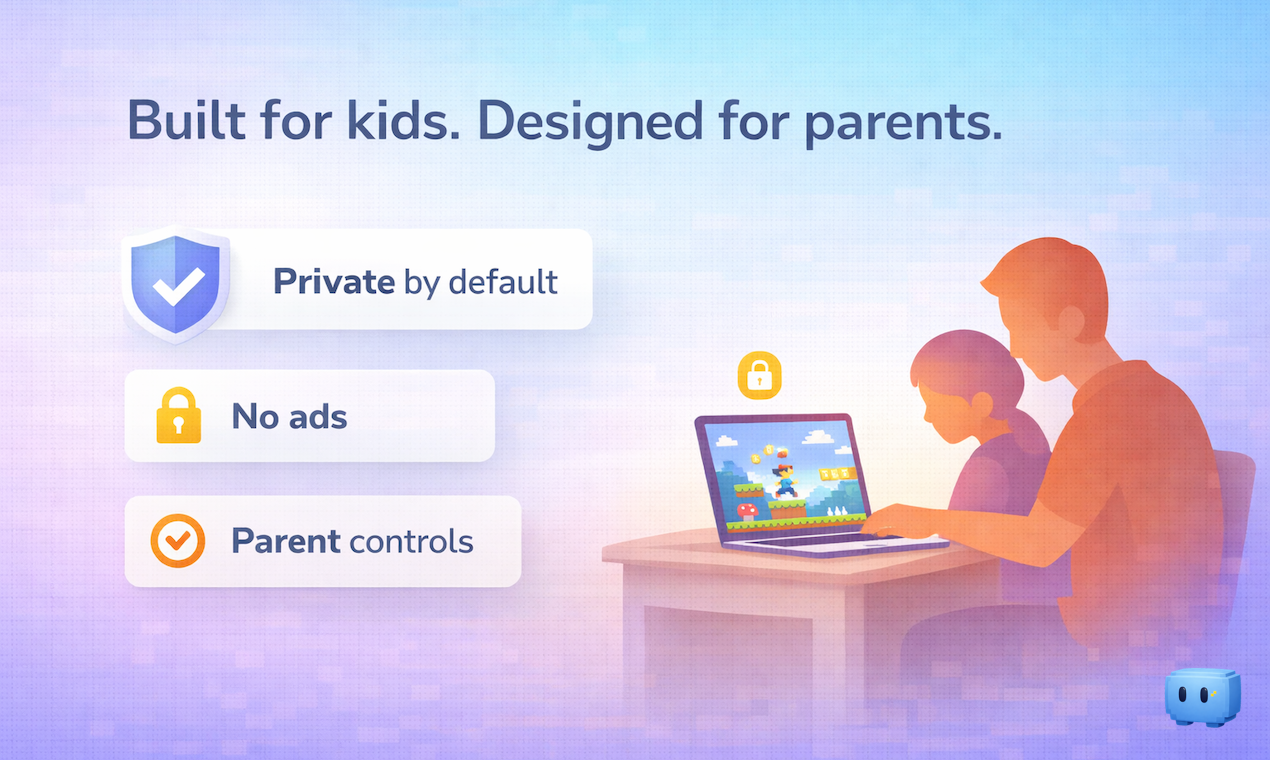 Built for kids. Designed for parents.

Private by default

No ads

Parent controls